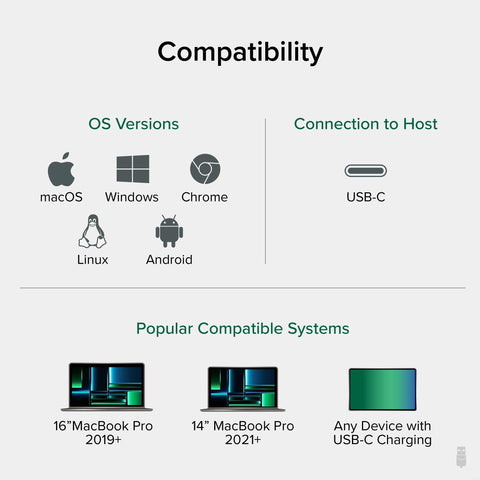 Compatibility

OS Versions

macOS Windows Chrome

Linux Android

Connection to Host

USB-C

Popular Compatible Systems

16”MacBook Pro 2019+

14” MacBook Pro 2021+

Any Device with USB-C Charging